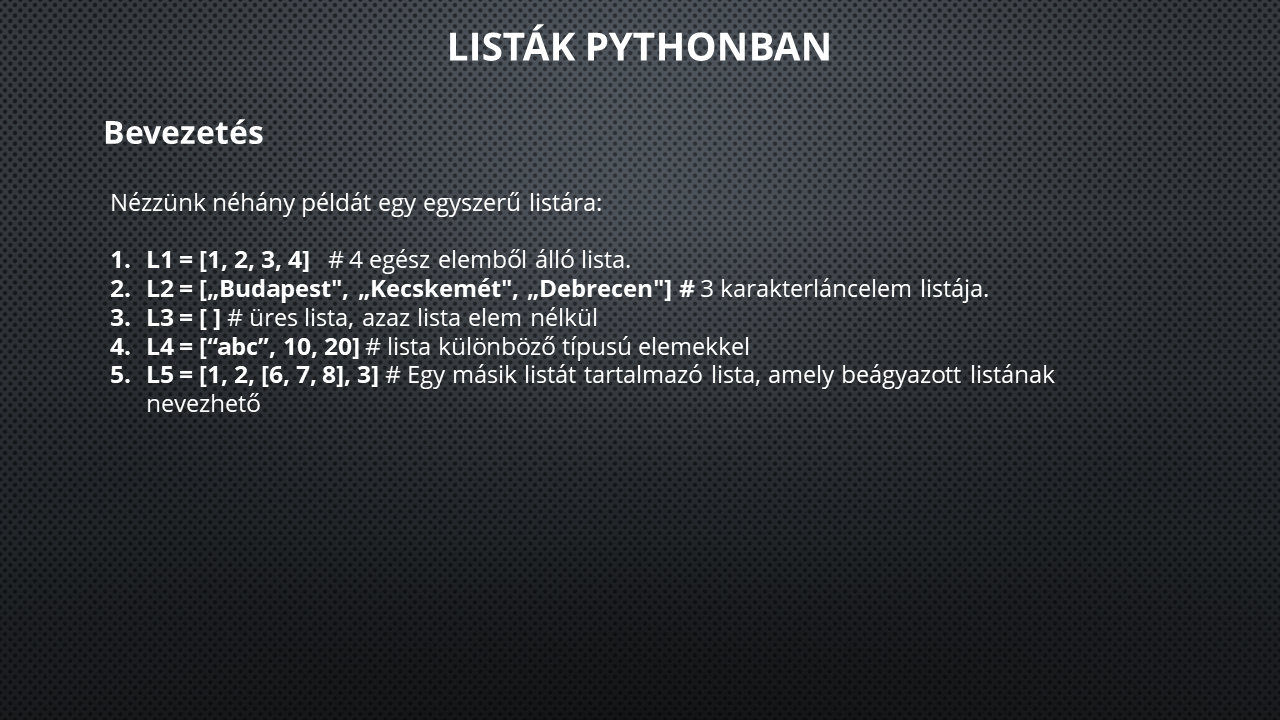 LISTÁK PYTHONBAN

Bevezetés

Nézzünk néhány példát egy egyszerű listára:

1. L1 = [1, 2, 3, 4] # 4 egész elemből álló lista.
2. L2 = [„Budapest", „Kecskemét", „Debrecen"] # 3 karakterláncelem listája.
3. L3 = [ ] # üres lista, azaz lista elem nélkül
4. L4 = [“abc”, 10, 20] # lista különböző típusú elemekkel
5. L5 = [1, 2, [6, 7, 8], 3] # Egy másik listát tartalmazó lista, amely beágyazott listának nevezhető